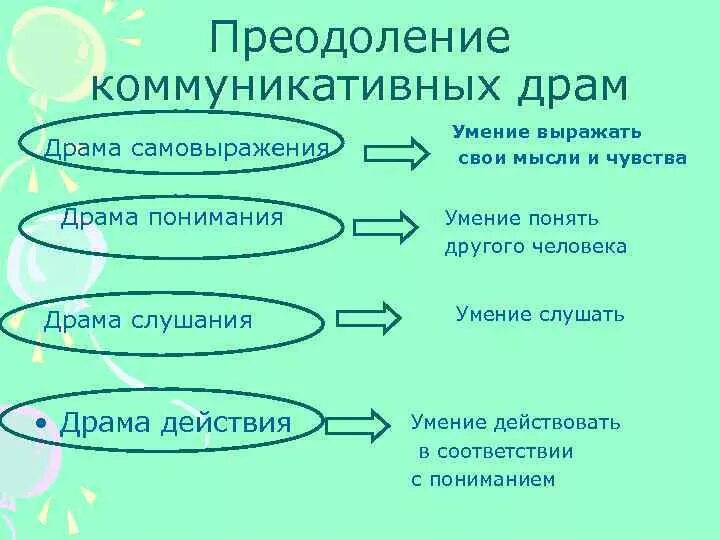 Преодоление коммуникативных драм

Драма самовыражения

Умение выражать свои мысли и чувства

Драма понимания

Умение понять другого человека

Драма слушания

Умение слушать

• Драма действия

Умение действовать в соответствии с пониманием